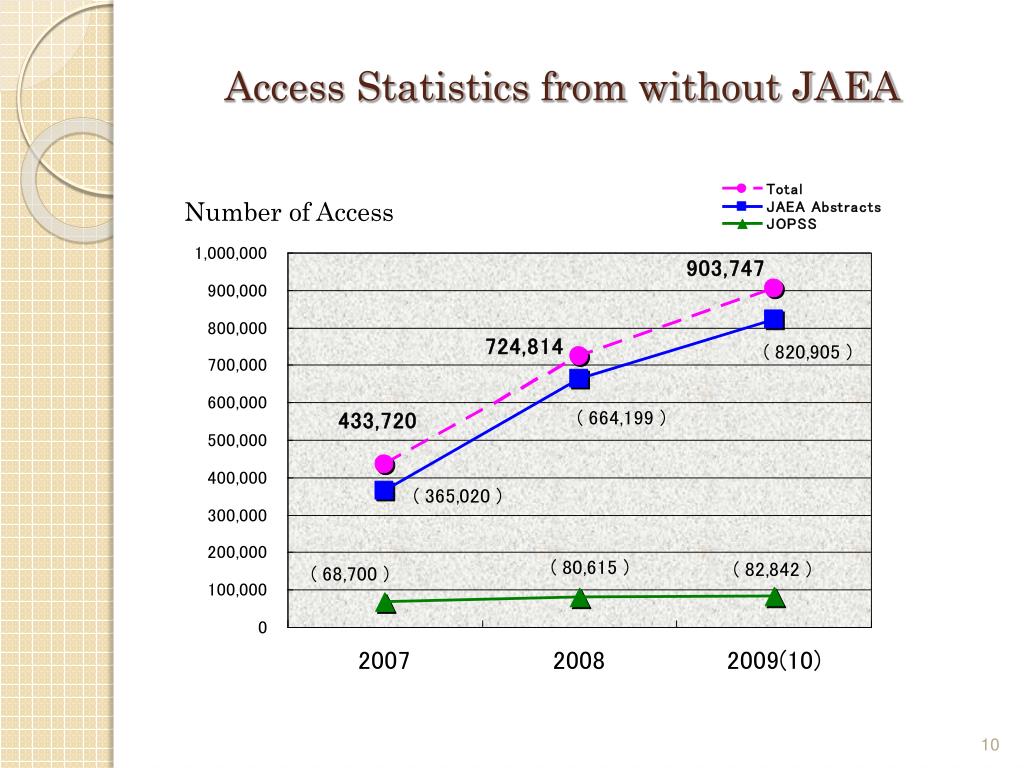 Access Statistics from without JAEA

Number of Access

Total
JAEA Abstracts
JOPSS

1,000,000
900,000
800,000
700,000
600,000
500,000
400,000
300,000
200,000
100,000
0

903,747
724,814
( 820,905 )
433,720
( 664,199 )
( 365,020 )
( 68,700 )
( 80,615 )
( 82,842 )

2007
2008
2009(10)

10